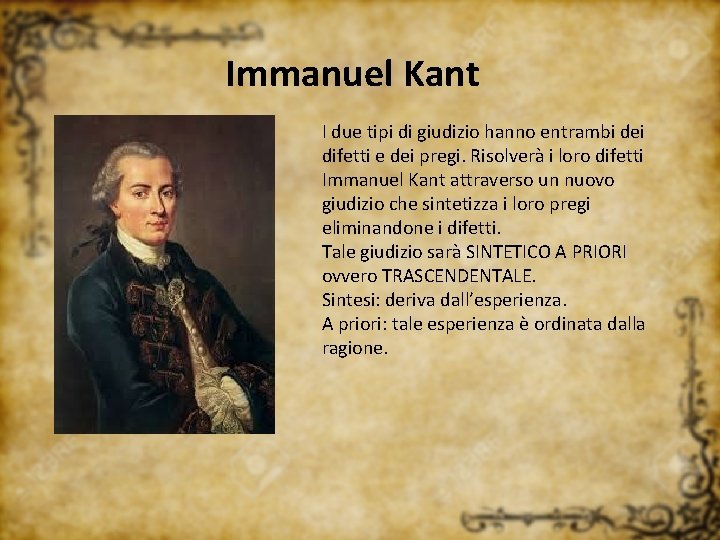 Immanuel Kant

I due tipi di giudizio hanno entrambi dei difetti e dei pregi. Risolverà i loro difetti Immanuel Kant attraverso un nuovo giudizio che sintetizza i loro pregi eliminandone i difetti.
Tale giudizio sarà SINTETICO A PRIORI ovvero TRASCENDENTALE.
Sintesi: deriva dall'esperienza.
A priori: tale esperienza è ordinata dalla ragione.